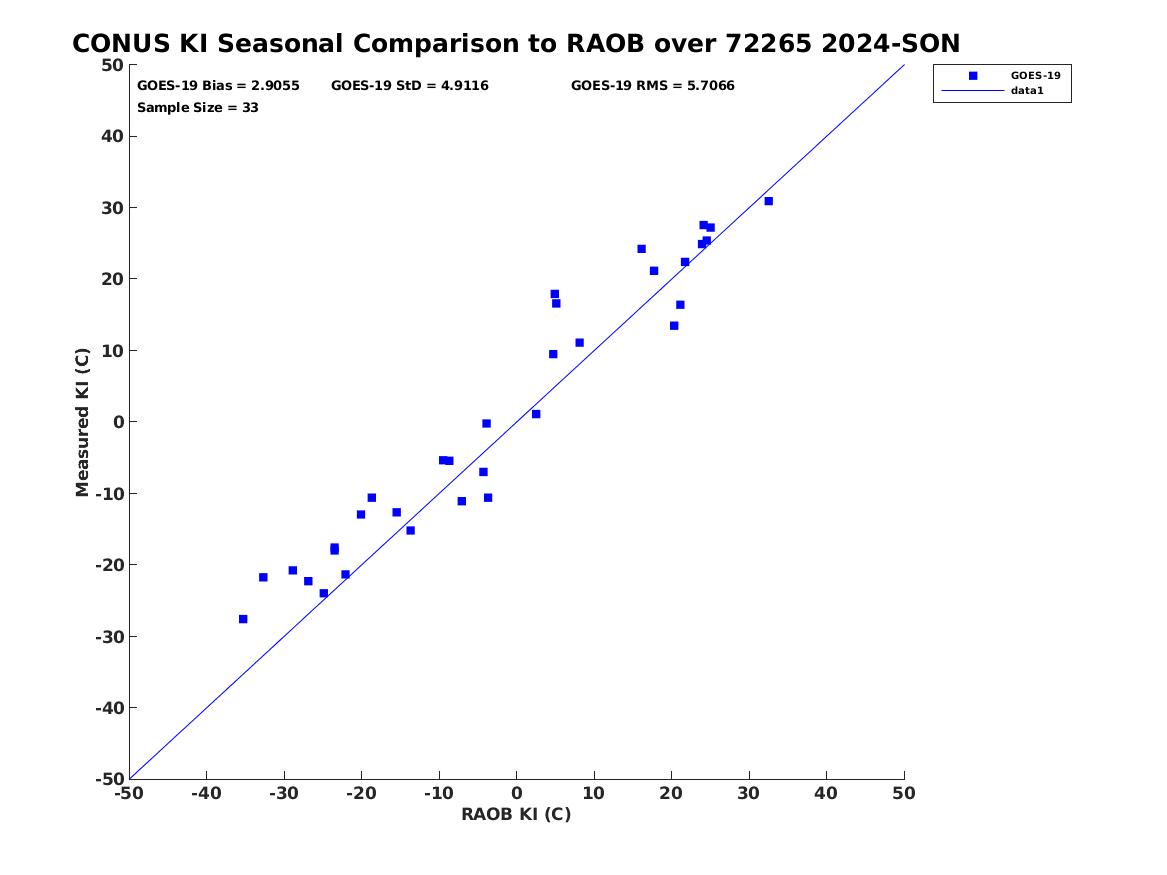 CONUS KI Seasonal Comparison to RAOB over 72265 2024-SON

GOES-19 Bias = 2.9055 GOES-19 StD = 4.9116 GOES-19 RMS = 5.7066
Sample Size = 33

GOES-19
data1

Measured KI (C)

50
40
30
20
10
0
-10
-20
-30
-40
-50

-50 -40 -30 -20 -10 0 10 20 30 40 50

RAOB KI (C)